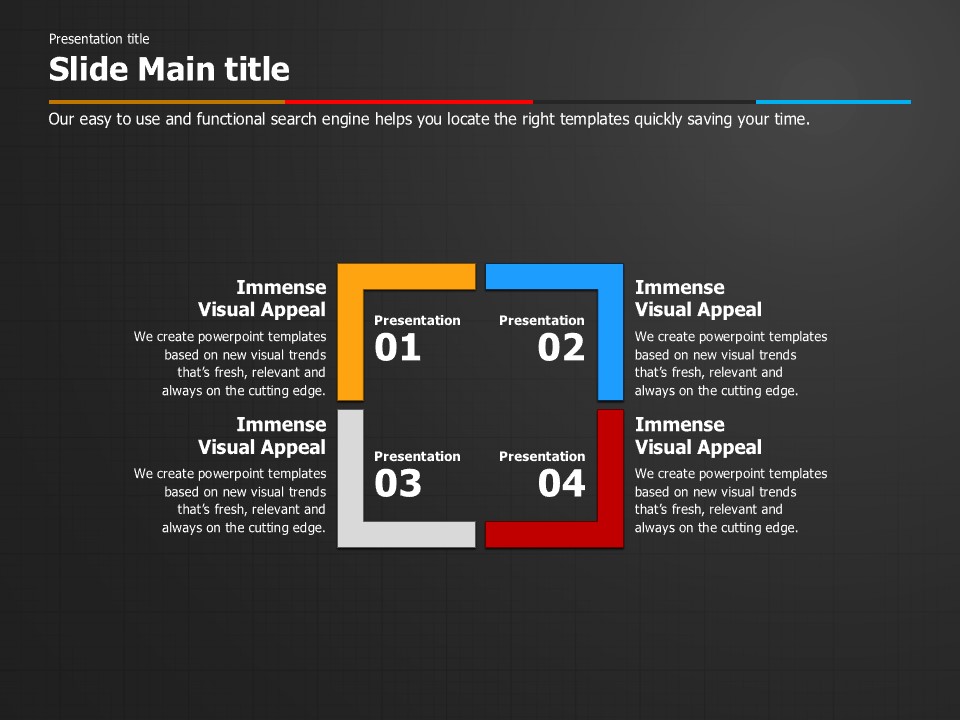 Presentation title

Slide Main title

Our easy to use and functional search engine helps you locate the right templates quickly saving your time.

Immense Visual Appeal

We create powerpoint templates based on new visual trends that's fresh, relevant and always on the cutting edge.

Presentation 01

Presentation 02

Immense Visual Appeal

We create powerpoint templates based on new visual trends that's fresh, relevant and always on the cutting edge.

Immense Visual Appeal

We create powerpoint templates based on new visual trends that's fresh, relevant and always on the cutting edge.

Presentation 03

Presentation 04

Immense Visual Appeal

We create powerpoint templates based on new visual trends that's fresh, relevant and always on the cutting edge.